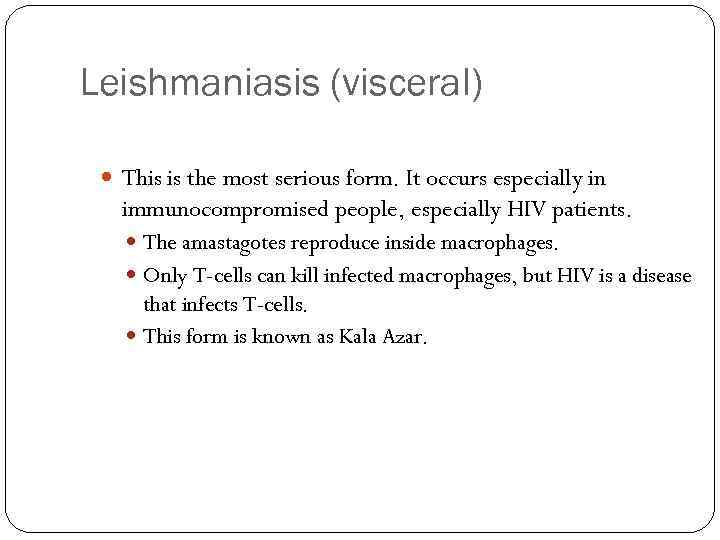 Leishmaniasis (visceral)

This is the most serious form. It occurs especially in immunocompromised people, especially HIV patients.

The amastagotes reproduce inside macrophages.

Only T-cells can kill infected macrophages, but HIV is a disease that infects T-cells.

This form is known as Kala Azar.